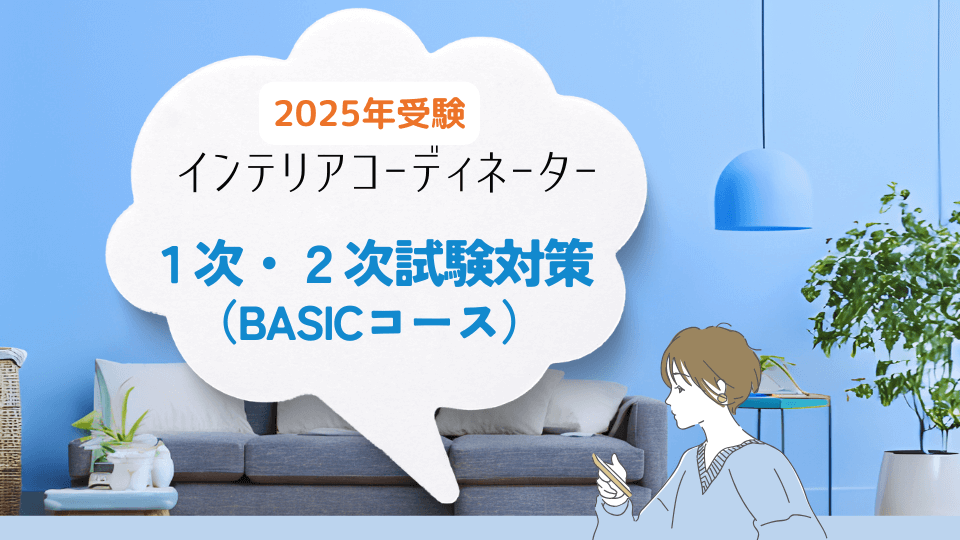 2025年受験

インテリアコーディネーター

１次・２次試験対策
（BASICコース）